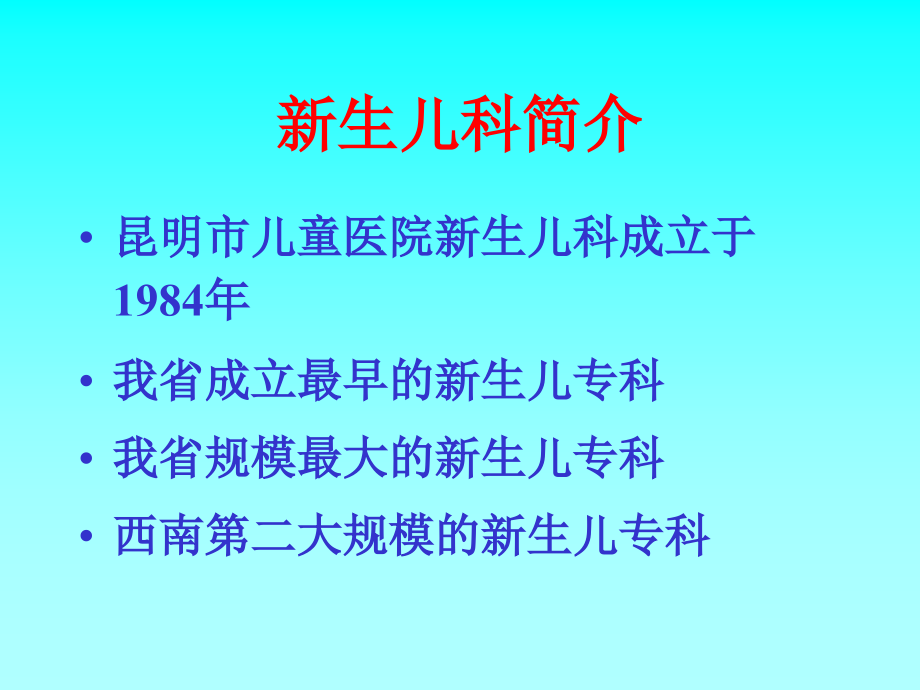 新生儿科简介

• 昆明市儿童医院新生儿科成立于1984年

• 我省成立最早的新生儿专科

• 我省规模最大的新生儿专科

• 西南第二大规模的新生儿专科